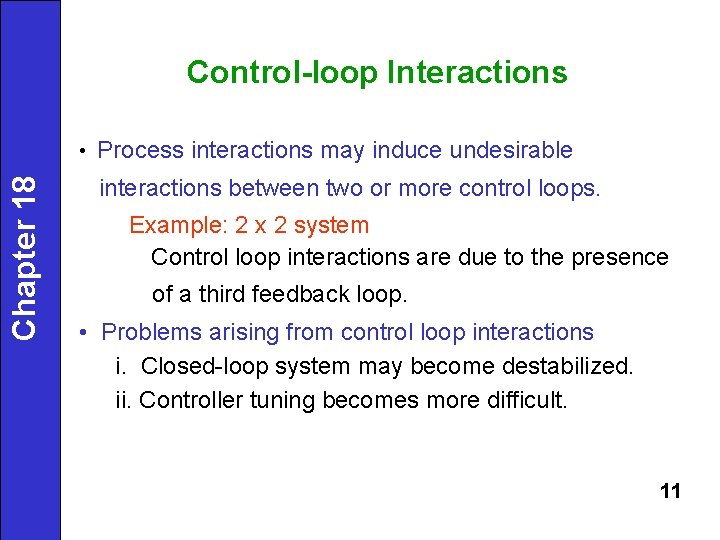 Chapter 18

Control-loop Interactions

• Process interactions may induce undesirable interactions between two or more control loops.

Example: 2 x 2 system

Control loop interactions are due to the presence of a third feedback loop.

• Problems arising from control loop interactions

i. Closed-loop system may become destabilized.

ii. Controller tuning becomes more difficult.

11